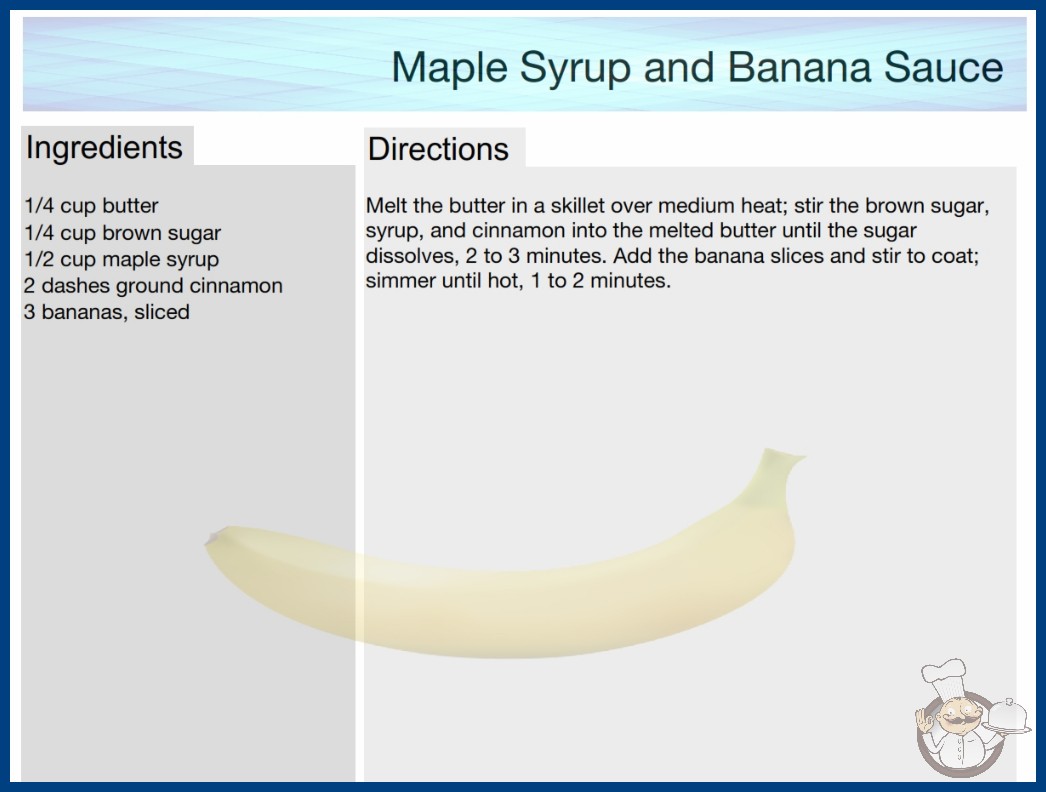 Maple Syrup and Banana Sauce

Ingredients

1/4 cup butter
1/4 cup brown sugar
1/2 cup maple syrup
2 dashes ground cinnamon
3 bananas, sliced

Directions

Melt the butter in a skillet over medium heat; stir the brown sugar, syrup, and cinnamon into the melted butter until the sugar dissolves, 2 to 3 minutes. Add the banana slices and stir to coat; simmer until hot, 1 to 2 minutes.